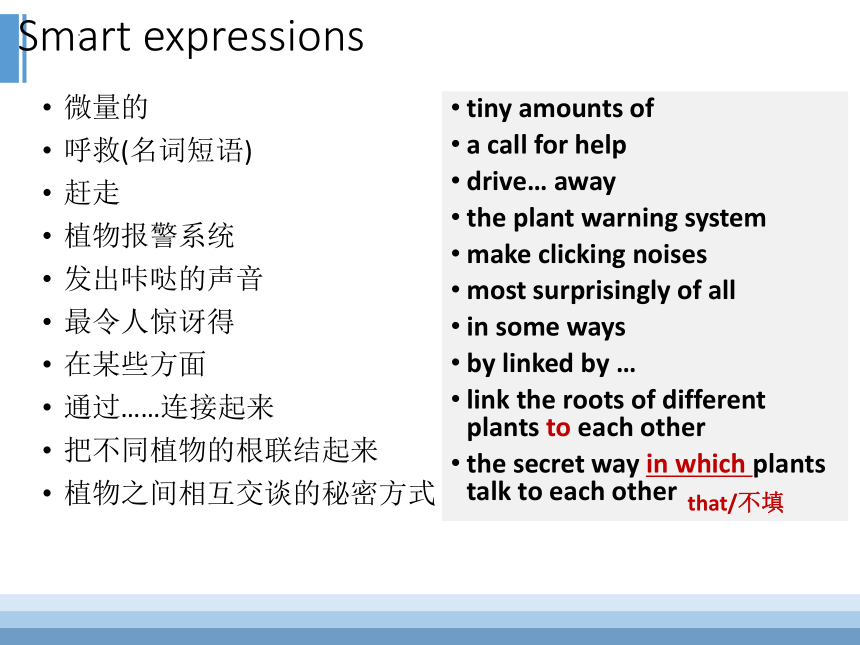 Smart expressions

• 微量的
• 呼救(名词短语)
• 赶走
• 植物报警系统
• 发出咔哒的声音
• 最令人惊讶得
• 在某些方面
• 通过……连接起来
• 把不同植物的根联结起来
• 植物之间相互交谈的秘密方式

• tiny amounts of
• a call for help
• drive… away
• the plant warning system
• make clicking noises
• most surprisingly of all
• in some ways
• by linked by …
• link the roots of different plants to each other
• the secret way in which plants talk to each other that/不填